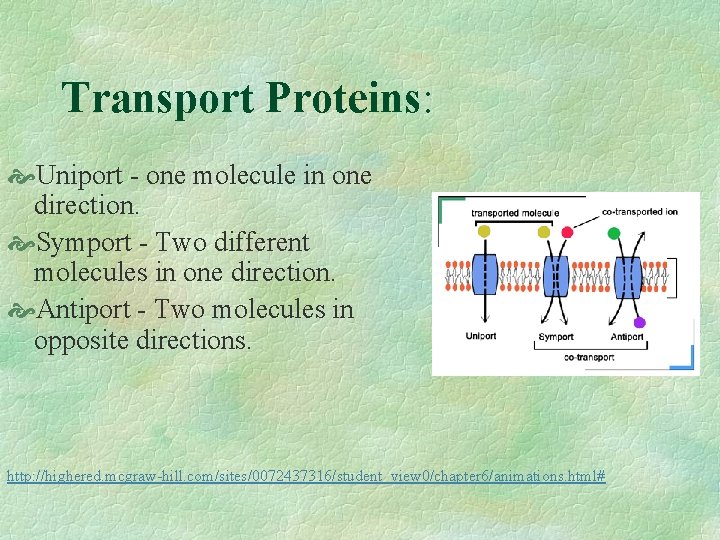 Transport Proteins:

Uniport - one molecule in one direction.

Symport - Two different molecules in one direction.

Antiport - Two molecules in opposite directions.

transported molecule

co-transported ion

Uniport

Symport

Antiport

co-transport

http://highered.mcgraw-hill.com/sites/0072437316/student_view0/chapter6/animations.html#